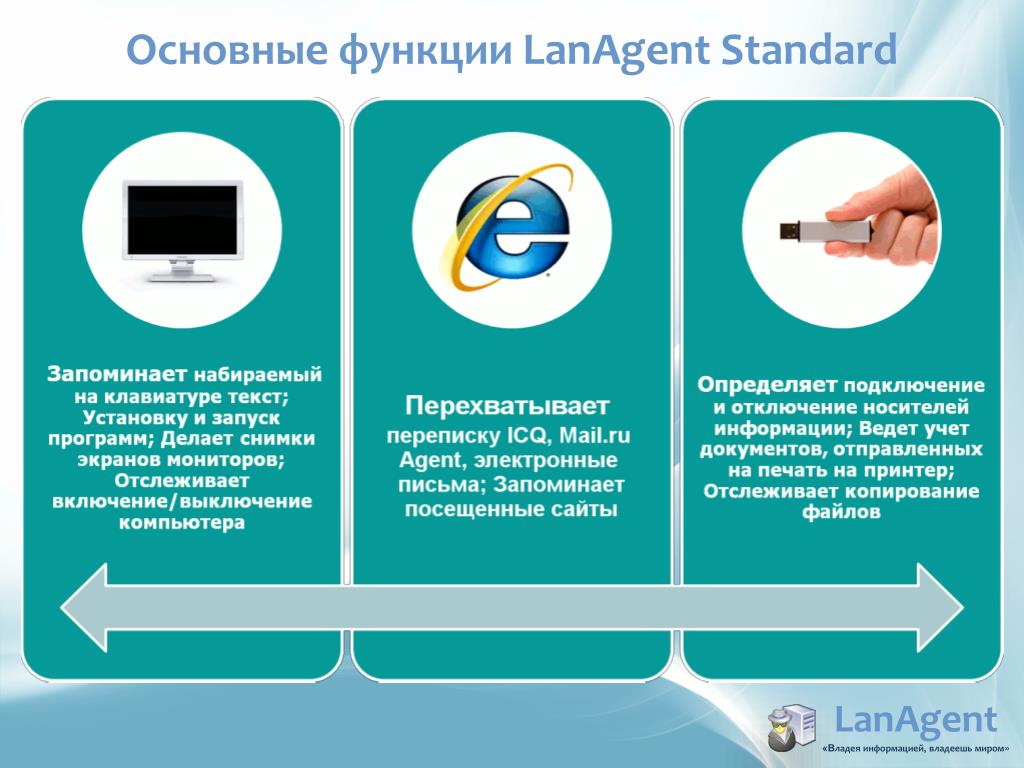 Основные функции LanAgent Standard

Запоминает набираемый на клавиатуре текст; Установку и запуск программ; Делает снимки экранов мониторов; Отслеживает включение/выключение компьютера

Перехватывает переписку ICQ, Mail.ru Agent, электронные письма; Запоминает посещенные сайты

Определяет подключение и отключение носителей информации; Ведет учет документов, отправленных на печать на принтер; Отслеживает копирование файлов

LanAgent
«Владея информацией, владеешь миром»